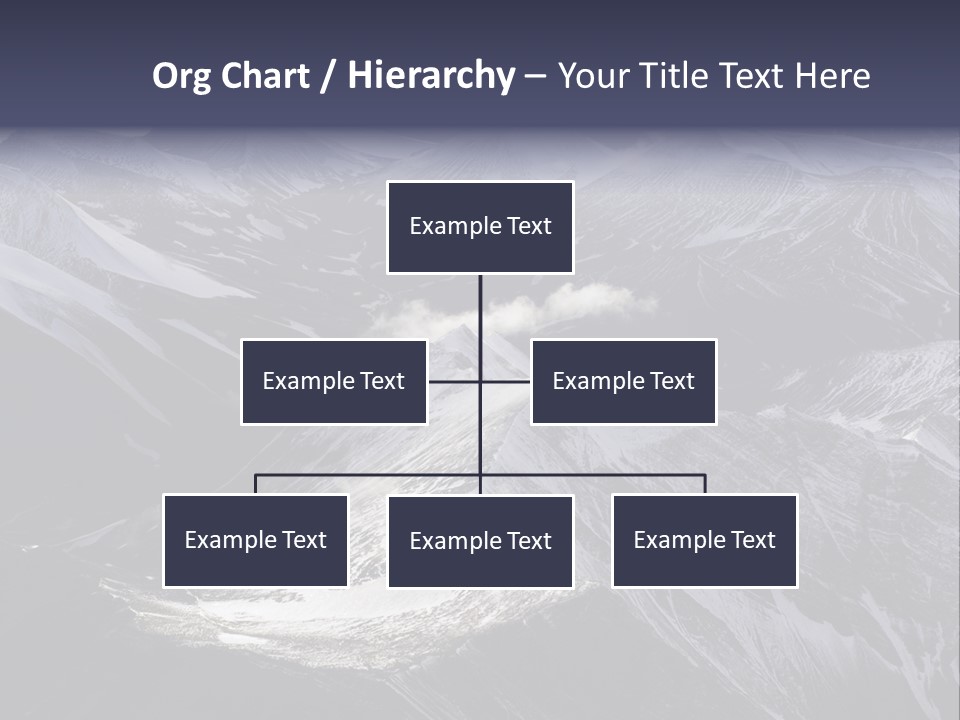 Org Chart / Hierarchy – Your Title Text Here

Example Text

Example Text

Example Text

Example Text

Example Text

Example Text